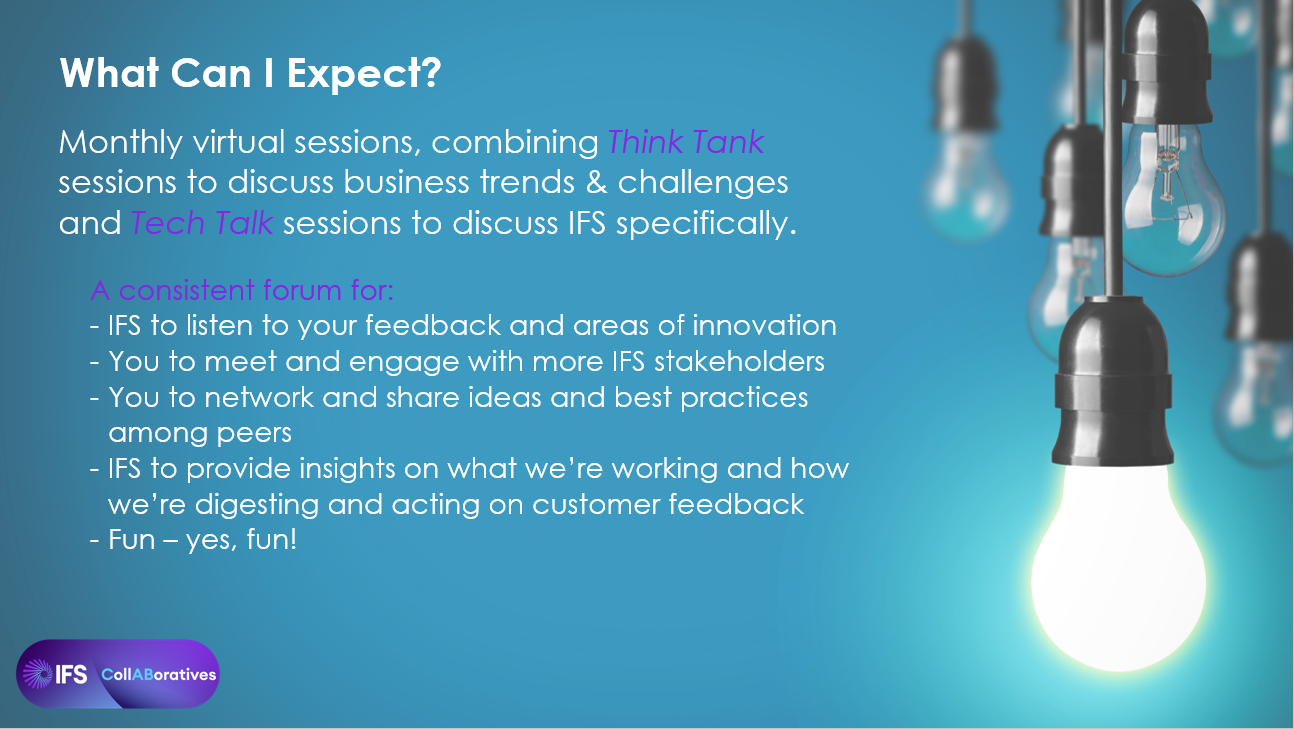 What Can I Expect?

Monthly virtual sessions, combining Think Tank sessions to discuss business trends & challenges and Tech Talk sessions to discuss IFS specifically.

A consistent forum for:
- IFS to listen to your feedback and areas of innovation
- You to meet and engage with more IFS stakeholders
- You to network and share ideas and best practices among peers
- IFS to provide insights on what we're working and how we're digesting and acting on customer feedback
- Fun – yes, fun!

IFS CollABoratives